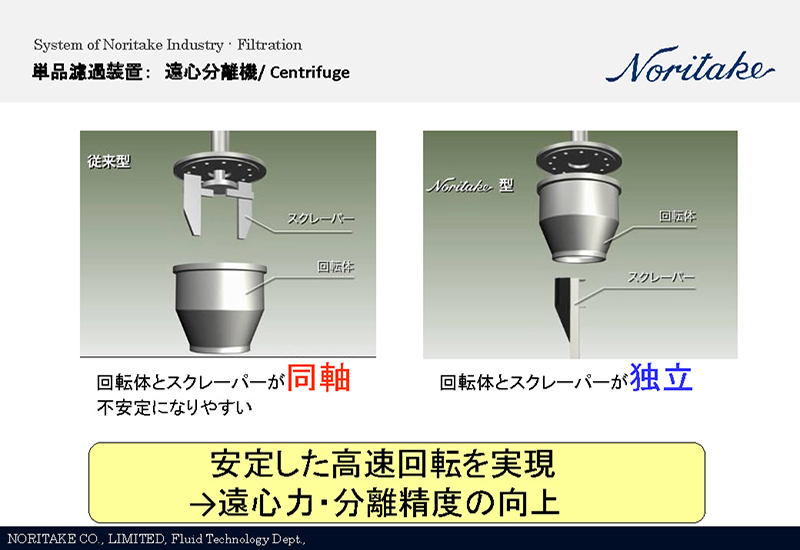 System of Noritake Industry · Filtration
単品濾過装置： 遠心分離機/ Centrifuge

Noritake

従来型

スクレーパー

回転体

回転体とスクレーパーが同軸
不安定になりやすい

Noritake 型

回転体

スクレーパー

回転体とスクレーパーが独立

安定した高速回転を実現
→遠心力・分離精度の向上

NORITAKE CO., LIMITED, Fluid Technology Dept.,